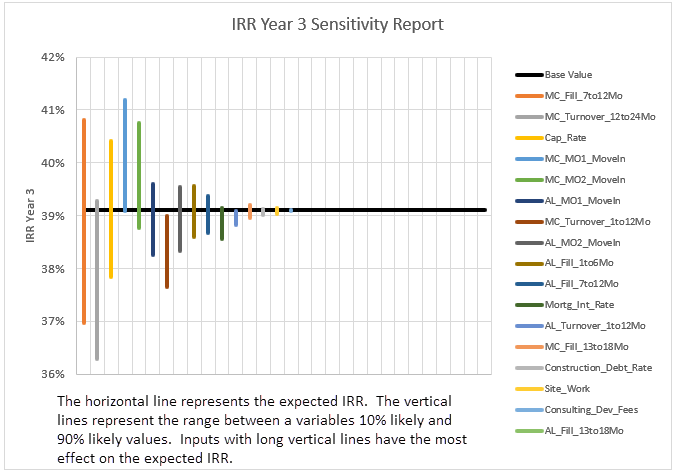 IRR Year 3 Sensitivity Report

42%
41%
40%
39%
38%
37%
36%

IRR Year 3

Base Value
MC_Fill_7to12Mo
MC_Turnover_12to24Mo
Cap_Rate
MC_MO1_MoveIn
MC_MO2_MoveIn
AL_MO1_MoveIn
MC_Turnover_1to12Mo
AL_MO2_MoveIn
AL_Fill_1to6Mo
AL_Fill_7to12Mo
Mortg_Int_Rate
AL_Turnover_1to12Mo
MC_Fill_13to18Mo
Construction_Debt_Rate
Site_Work
Consulting_Dev_Fees
AL_Fill_13to18Mo

The horizontal line represents the expected IRR. The vertical lines represent the range between a variables 10% likely and 90% likely values. Inputs with long vertical lines have the most effect on the expected IRR.